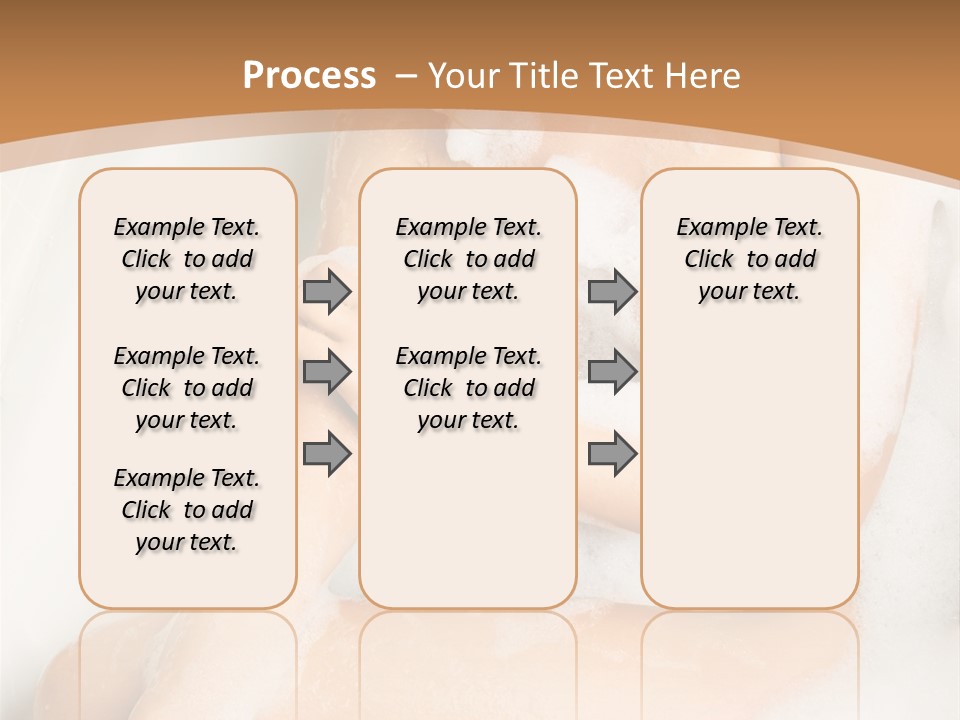 Process – Your Title Text Here

Example Text. Click to add your text.

Example Text. Click to add your text.

Example Text. Click to add your text.

Example Text. Click to add your text.

Example Text. Click to add your text.

Example Text. Click to add your text.